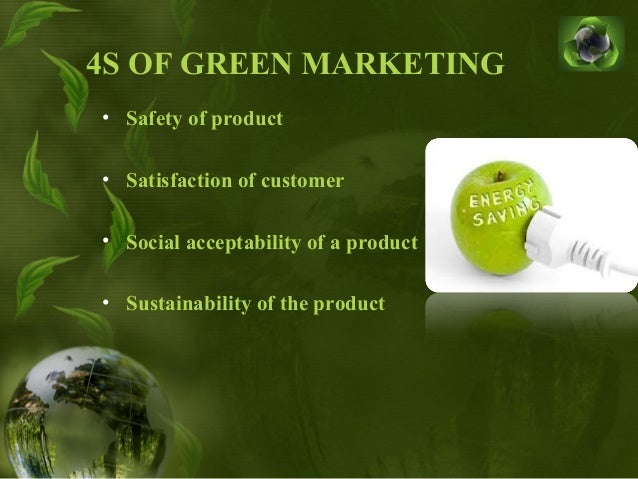 4S OF GREEN MARKETING

• Safety of product

• Satisfaction of customer

• Social acceptability of a product

• Sustainability of the product

ENERGY SAVING